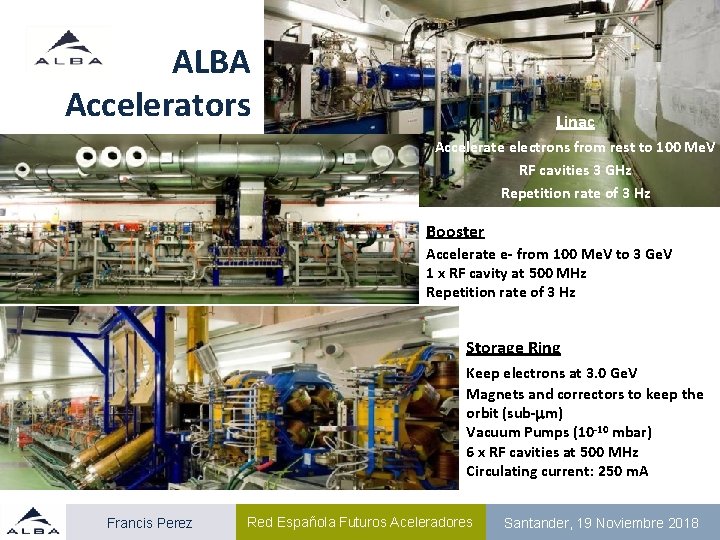 ALBA

ALBA Accelerators

Linac
Accelerate electrons from rest to 100 MeV
RF cavities 3 GHz
Repetition rate of 3 Hz

Booster
Accelerate e- from 100 MeV to 3 GeV
1 x RF cavity at 500 MHz
Repetition rate of 3 Hz

Storage Ring
Keep electrons at 3.0 GeV
Magnets and correctors to keep the orbit (sub-$\mu$m)
Vacuum Pumps ($10^{-10}$ mbar)
6 x RF cavities at 500 MHz
Circulating current: 250 mA

ALBA

Francis Perez

Red Española Futuros Aceleradores

Santander, 19 Noviembre 2018